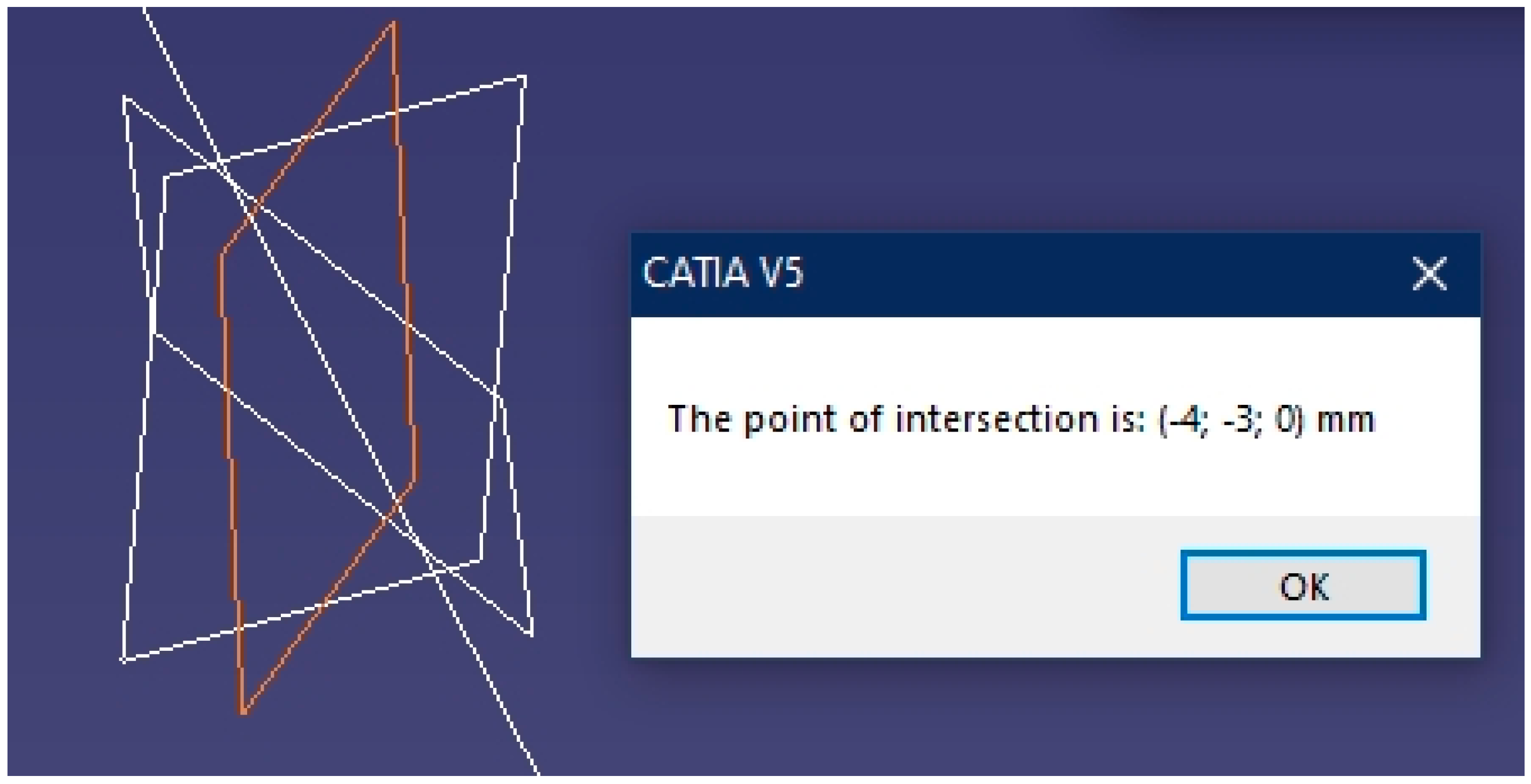 CATIA V5

The point of intersection is: (-4; -3; 0) mm

OK